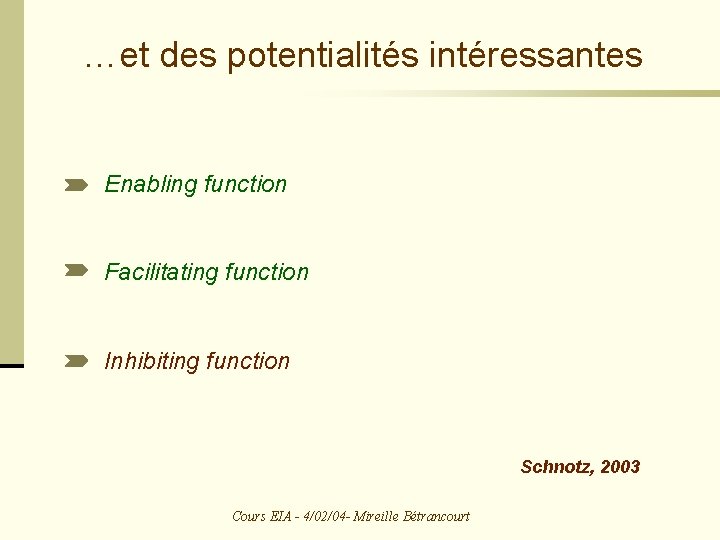 …et des potentialités intéressantes

Enabling function

Facilitating function

Inhibiting function

Schnotz, 2003

Cours EIA - 4/02/04- Mireille Bétrancourt